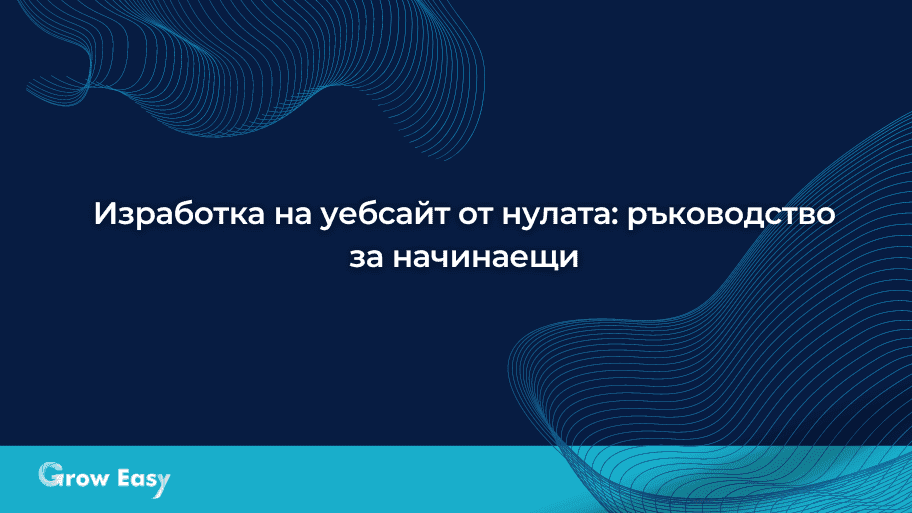 Изработка на уебсайт от нулата: ръководство за начинаещи

Grow Easy